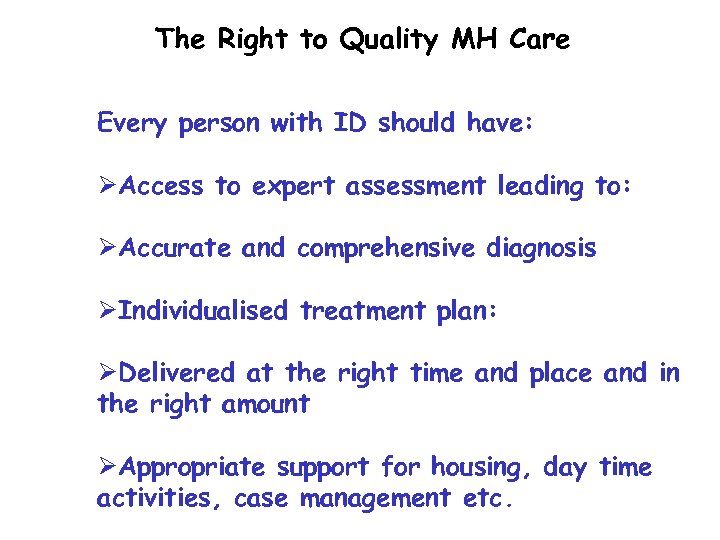 The Right to Quality MH Care

Every person with ID should have:

➢Access to expert assessment leading to:

➢Accurate and comprehensive diagnosis

➢Individualised treatment plan:

➢Delivered at the right time and place and in the right amount

➢Appropriate support for housing, day time activities, case management etc.